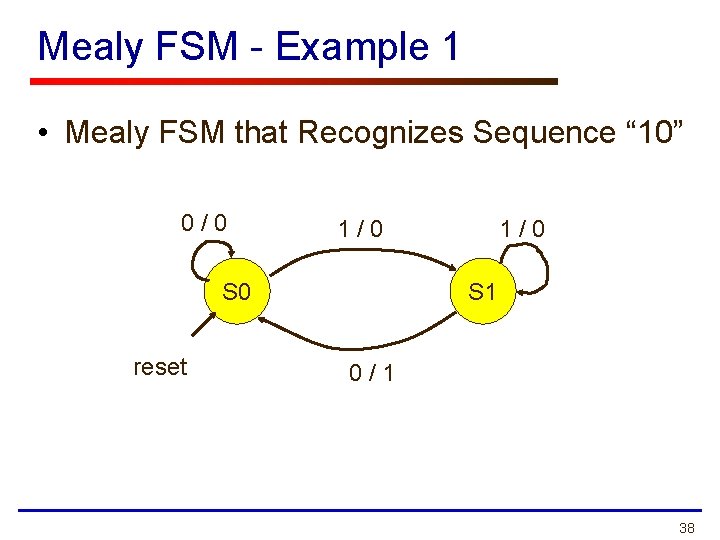 Mealy FSM - Example 1

• Mealy FSM that Recognizes Sequence “10”

0 / 0

1 / 0

1 / 0

S0

S1

reset

0 / 1

38